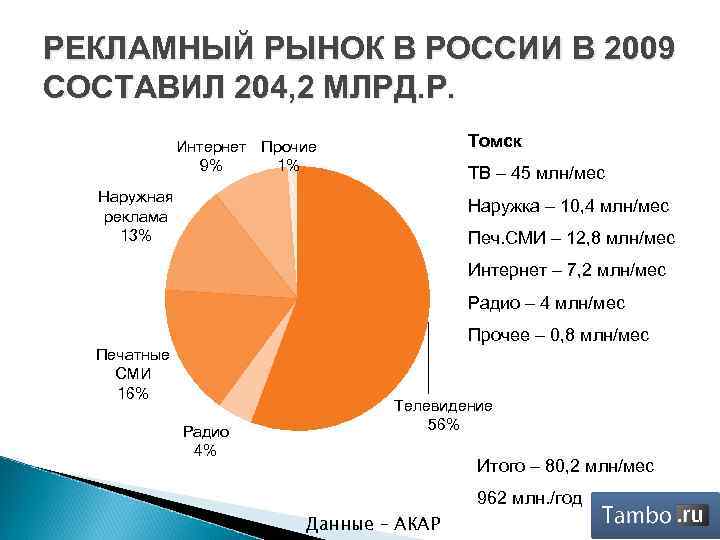 РЕКЛАМНЫЙ РЫНОК В РОССИИ В 2009 СОСТАВИЛ 204,2 МЛРД.Р.

Интернет 9%
Прочие 1%
Наружная реклама 13%
Печатные СМИ 16%
Радио 4%
Телевидение 56%

Томск
ТВ – 45 млн/мес
Наружка – 10,4 млн/мес
Печ.СМИ – 12,8 млн/мес
Интернет – 7,2 млн/мес
Радио – 4 млн/мес
Прочее – 0,8 млн/мес

Итого – 80,2 млн/мес
962 млн./год

Данные – АКАР

Tambo.ru